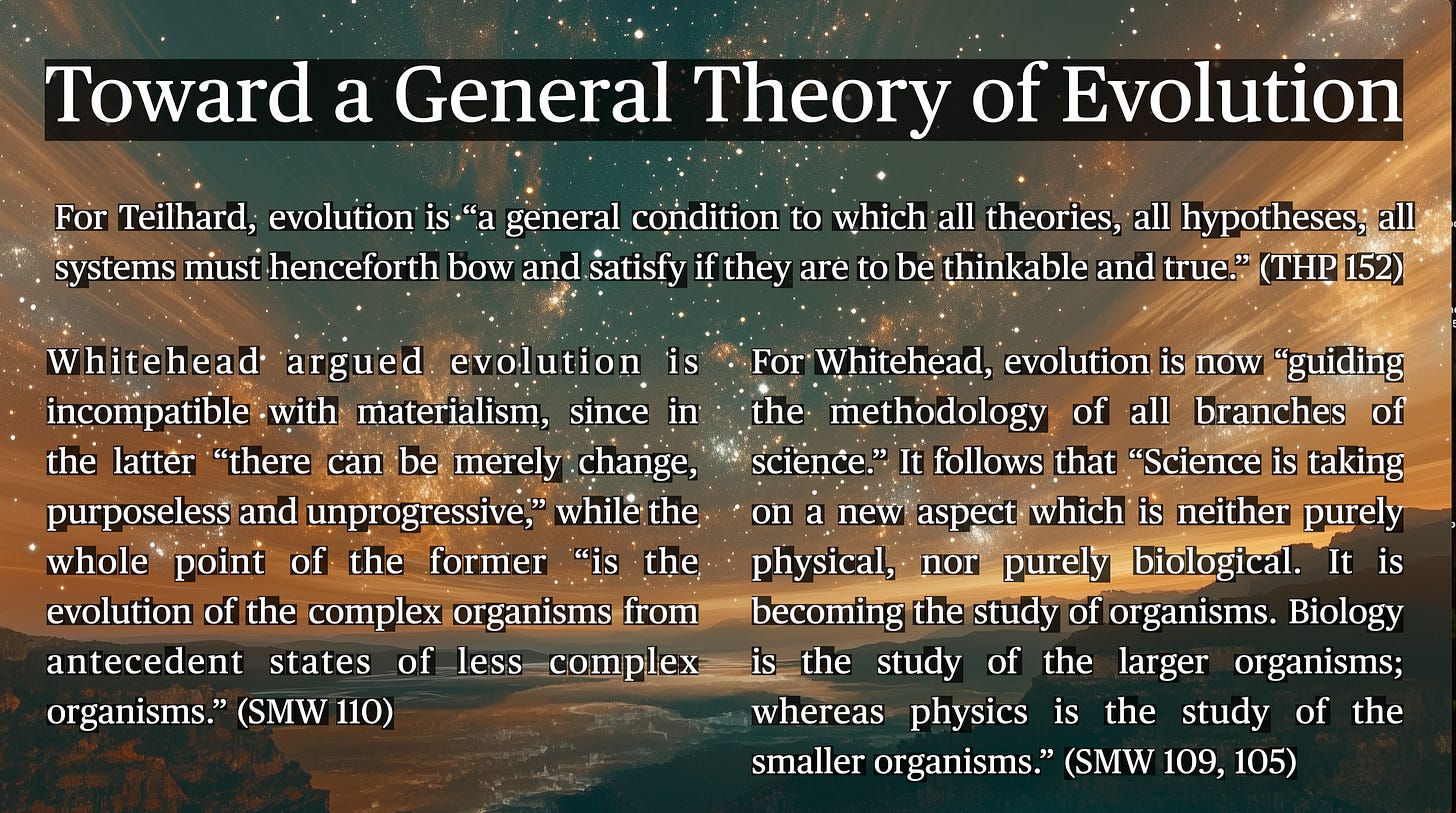 Toward a General Theory of Evolution

For Teilhard, evolution is “a general condition to which all theories, all hypotheses, all systems must henceforth bow and satisfy if they are to be thinkable and true.” (THP 152)

Whitehead argued evolution is incompatible with materialism, since in the latter “there can be merely change, purposeless and unprogressive,” while the whole point of the former “is the evolution of the complex organisms from antecedent states of less complex organisms.” (SMW 110)

For Whitehead, evolution is now “guiding the methodology of all branches of science.” It follows that “Science is taking on a new aspect which is neither purely physical, nor purely biological. It is becoming the study of organisms. Biology is the study of the larger organisms; whereas physics is the study of the smaller organisms.” (SMW 109, 105)